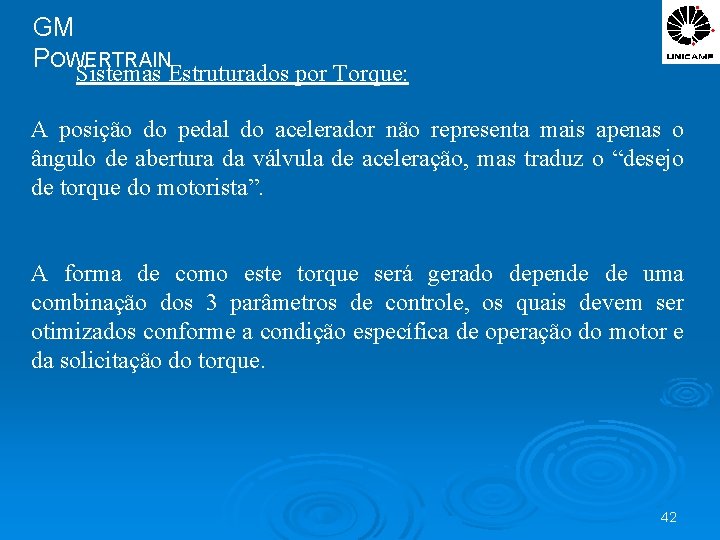 GM
POWERTRAIN

UNICAMP

Sistemas Estruturados por Torque:

A posição do pedal do acelerador não representa mais apenas o ângulo de abertura da válvula de aceleração, mas traduz o “desejo de torque do motorista”.

A forma de como este torque será gerado depende de uma combinação dos 3 parâmetros de controle, os quais devem ser otimizados conforme a condição específica de operação do motor e da solicitação do torque.

42